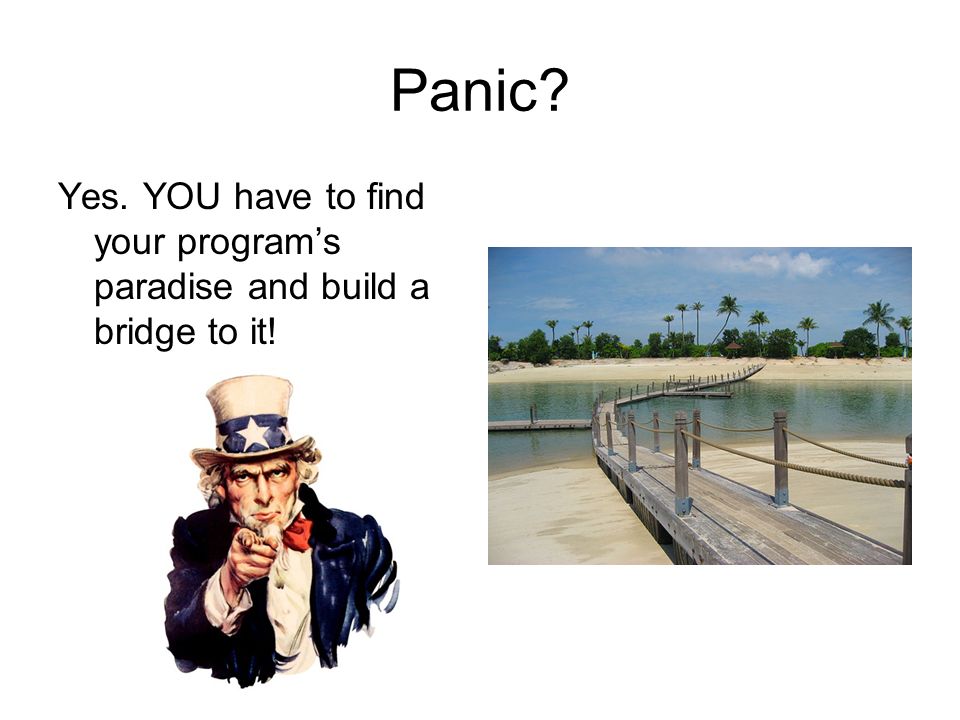 Panic?

Yes. YOU have to find your program’s paradise and build a bridge to it!